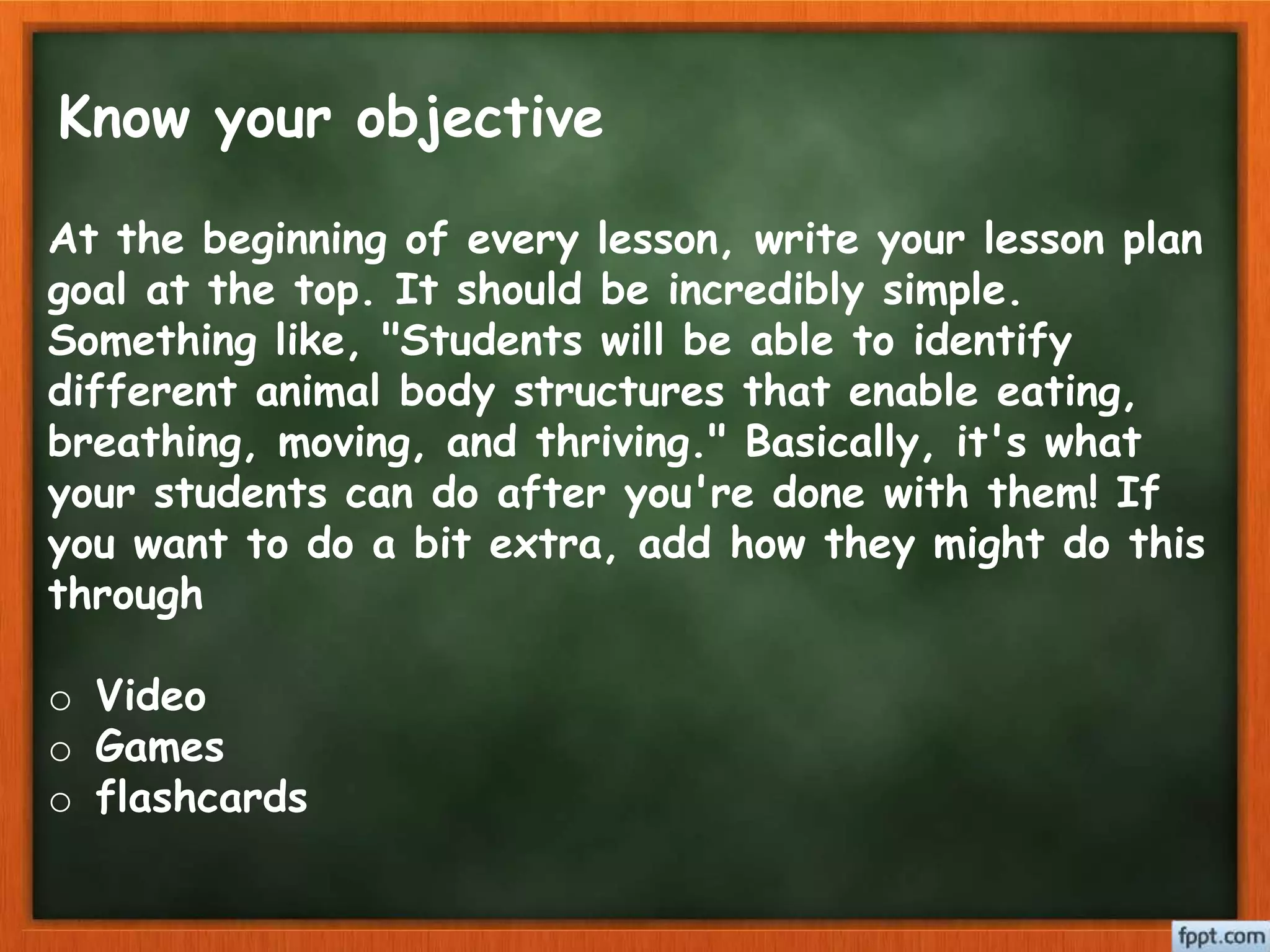 Know your objective

At the beginning of every lesson, write your lesson plan goal at the top. It should be incredibly simple. Something like, "Students will be able to identify different animal body structures that enable eating, breathing, moving, and thriving." Basically, it's what your students can do after you're done with them! If you want to do a bit extra, add how they might do this through

○ Video
○ Games
○ flashcards

fppt.com